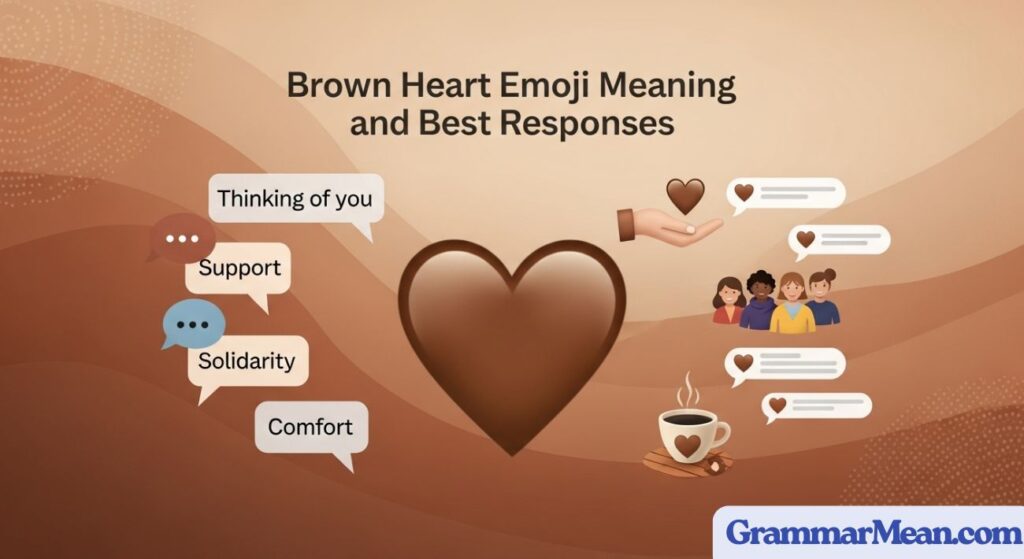 Brown Heart Emoji Meaning and Best Responses

Thinking of you

Support

Solidarity

Comfort

GrammarMean.com